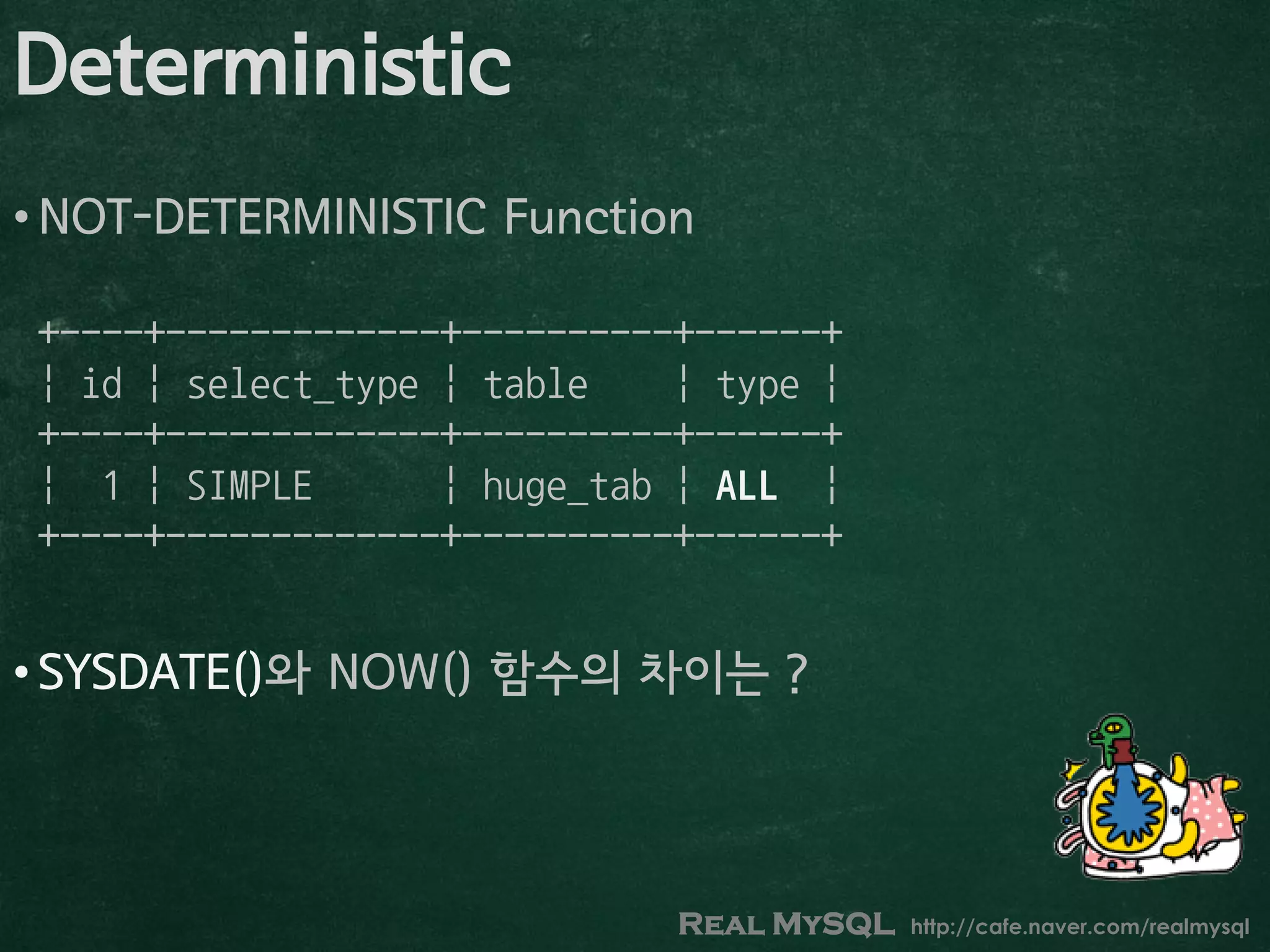 Deterministic

• NOT-DETERMINISTIC Function

| id | select_type | table | type |
|---|---|---|---|
| 1 | SIMPLE | huge_tab | ALL |

• SYSDATE()와 NOW() 함수의 차이는 ?

REAL MYSQL http://cafe.naver.com/realmysql